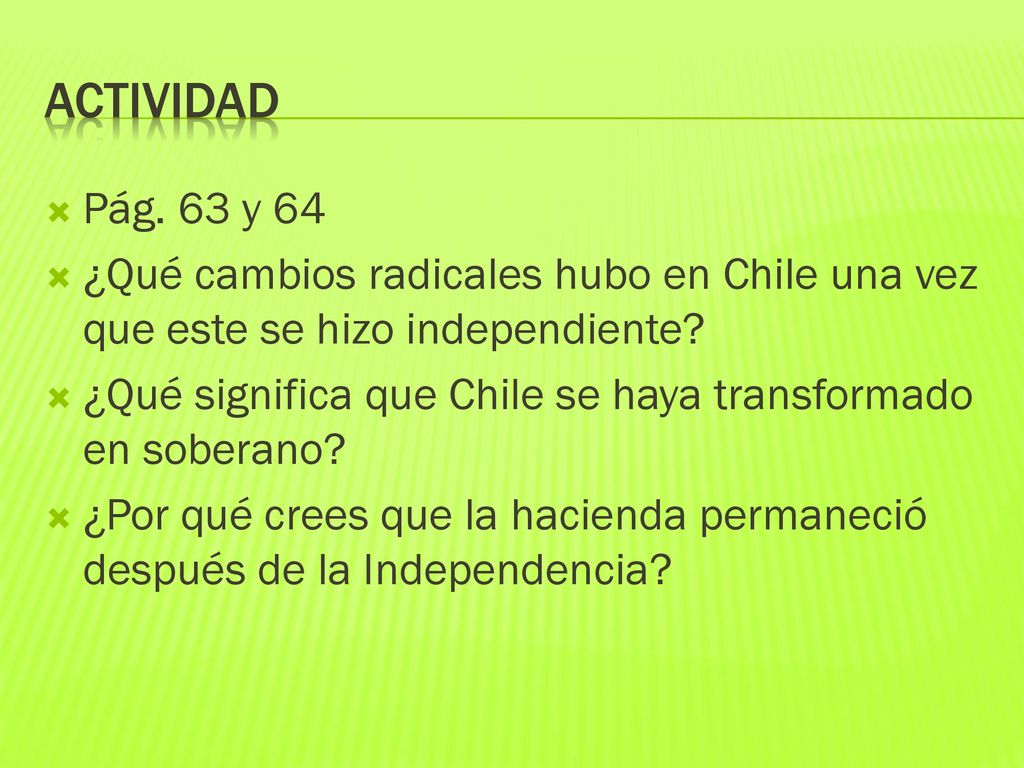 ACTIVIDAD

Pág. 63 y 64

¿Qué cambios radicales hubo en Chile una vez que este se hizo independiente?

¿Qué significa que Chile se haya transformado en soberano?

¿Por qué crees que la hacienda permaneció después de la Independencia?